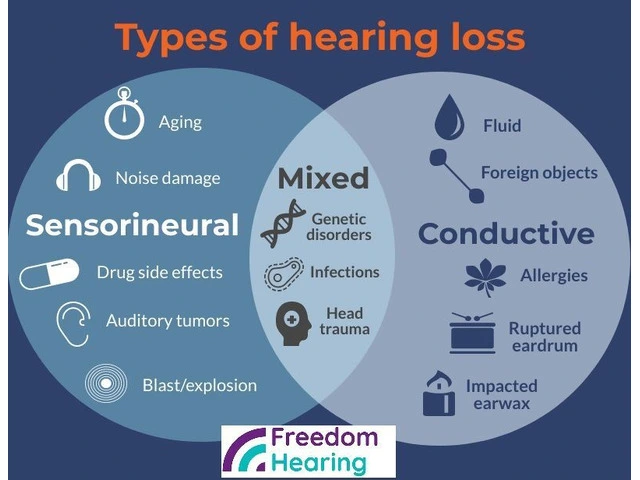 Types of hearing loss

Aging

Noise damage

Sensorineural

Drug side effects

Auditory tumors

Blast/explosion

Mixed

Genetic disorders

Infections

Head trauma

Fluid

Foreign objects

Conductive

Allergies

Ruptured eardrum

Impacted earwax

Freedom Hearing